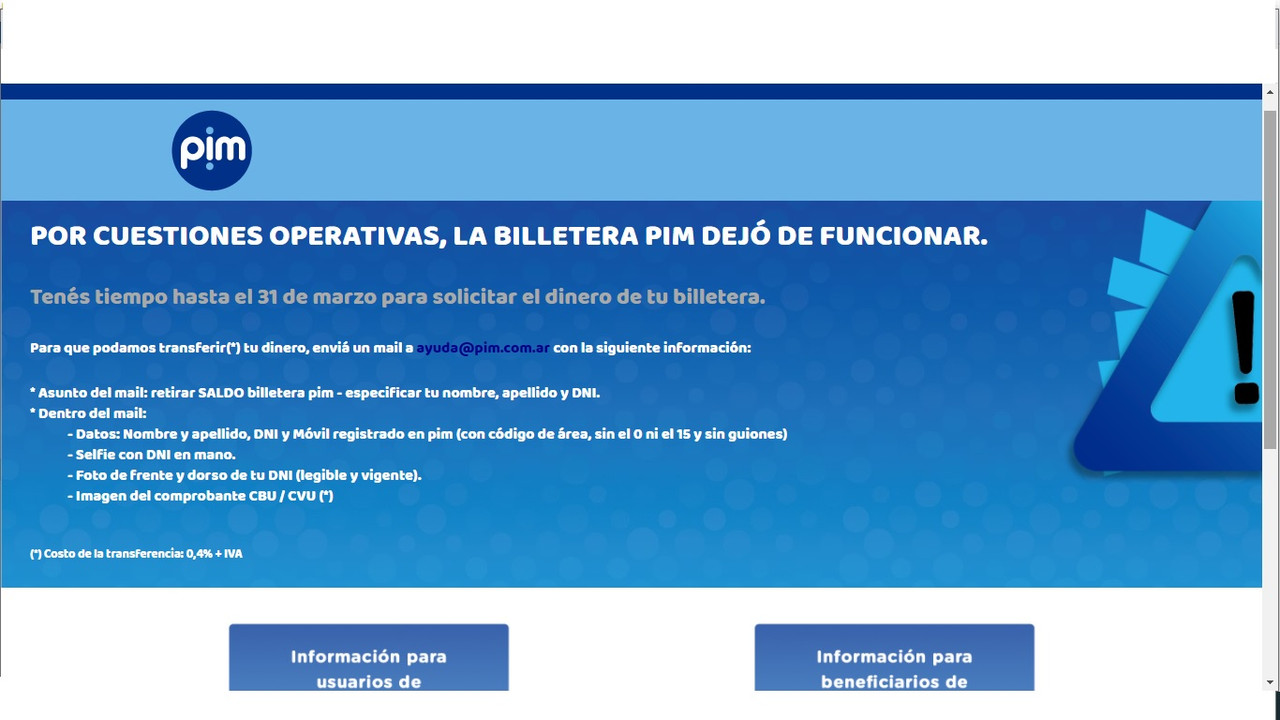 pim

POR CUESTIONES OPERATIVAS, LA BILLETERA PIM DEJÓ DE FUNCIONAR.

Tenés tiempo hasta el 31 de marzo para solicitar el dinero de tu billetera.

Para que podamos transferir(*) tu dinero, enviá un mail a ayuda@pim.com.ar con la siguiente información:

* Asunto del mail: retirar SALDO billetera pim - especificar tu nombre, apellido y DNI.
* Dentro del mail:
- Datos: Nombre y apellido, DNI y Móvil registrado en pim (con código de área, sin el 0 ni el 15 y sin guiones)
- Selfie con DNI en mano.
- Foto de frente y dorso de tu DNI (legible y vigente).
- Imagen del comprobante CBU / CVU (*)

(*) Costo de la transferencia: 0,4% + IVA

Información para usuarios de

Información para beneficiarios de